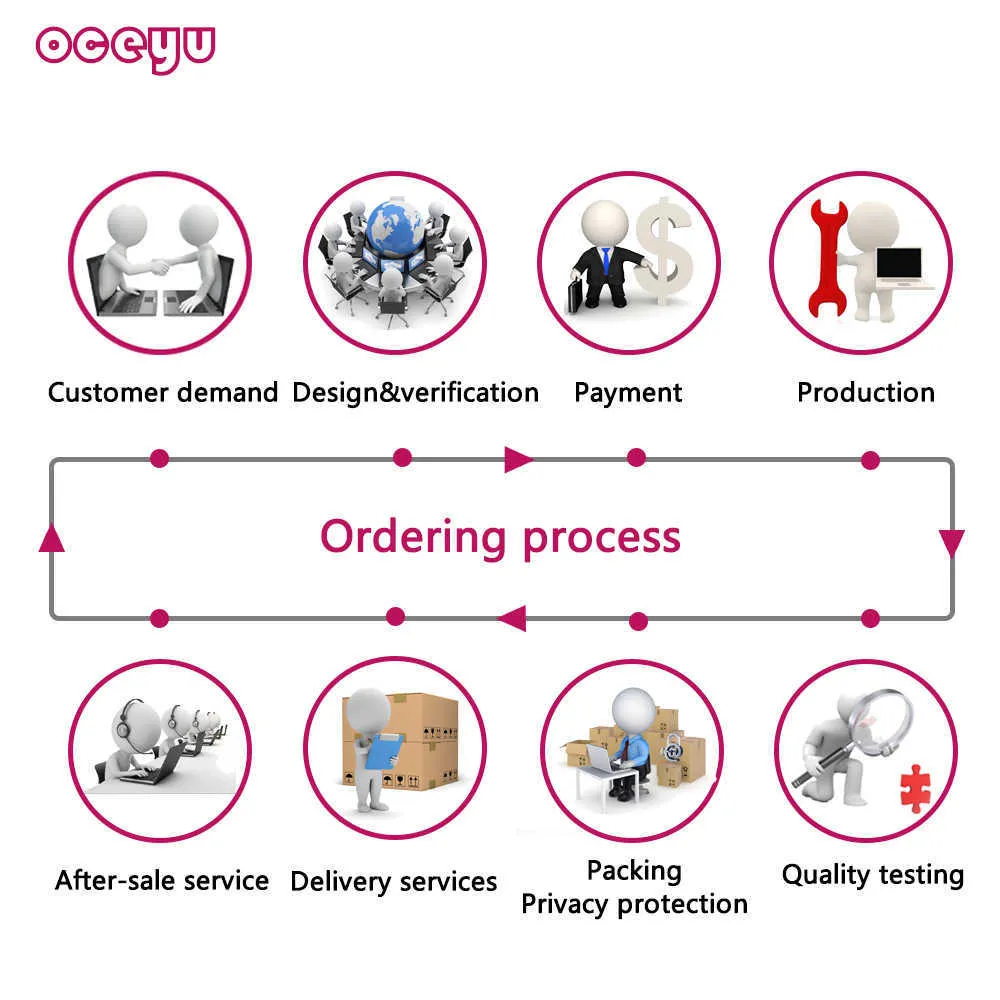 oceyu

Customer demand
Design&verification
Payment
Production

Ordering process

After-sale service
Delivery services
Packing
Privacy protection
Quality testing